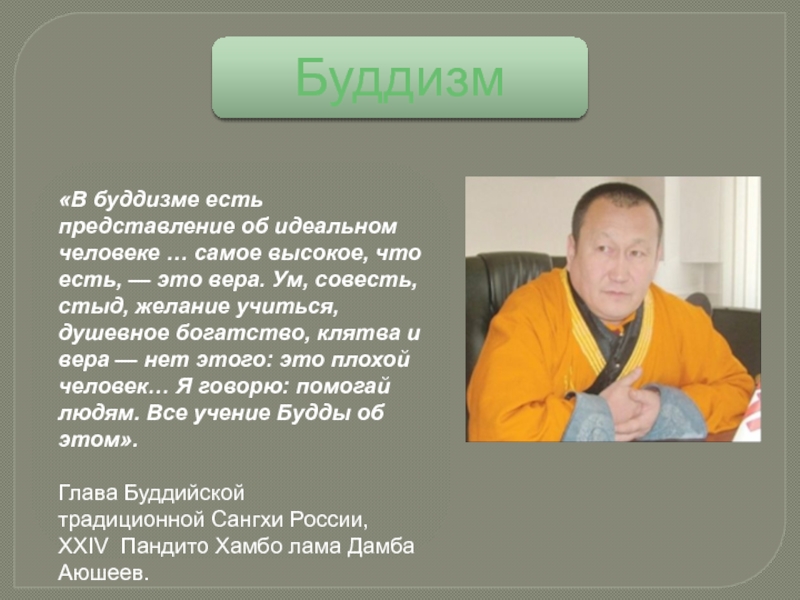 Буддизм

«В буддизме есть представление об идеальном человеке … самое высокое, что есть, — это вера. Ум, совесть, стыд, желание учиться, душевное богатство, клятва и вера — нет этого: это плохой человек… Я говорю: помогай людям. Все учение Будды об этом».

Глава Буддийской традиционной Сангхи России, XXIV Пандито Хамбо лама Дамба Аюшеев.